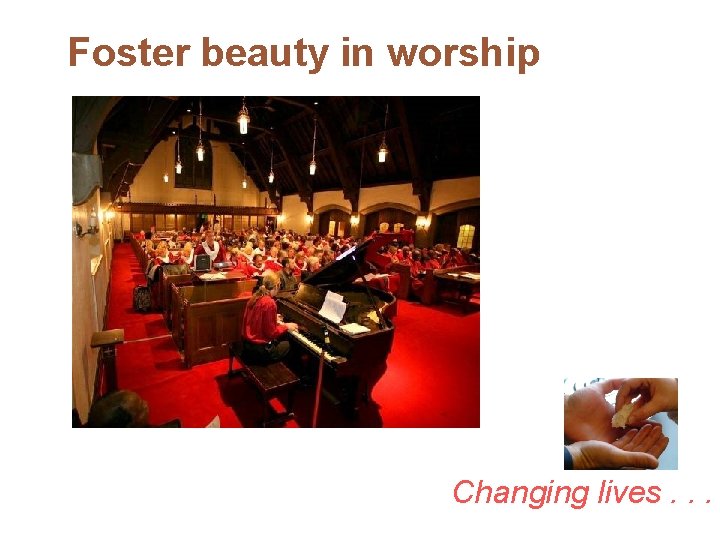 Foster beauty in worship

Changing lives . . .